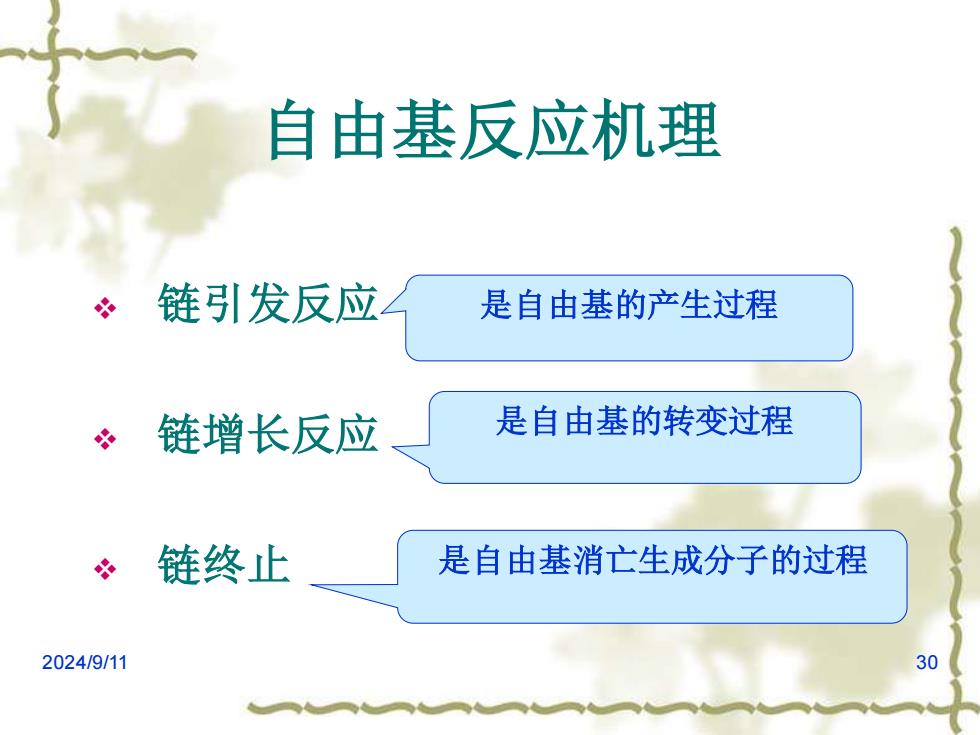 自由基反应机理

❖ 链引发反应

是自由基的产生过程

❖ 链增长反应

是自由基的转变过程

❖ 链终止

是自由基消亡生成分子的过程

2024/9/11

30